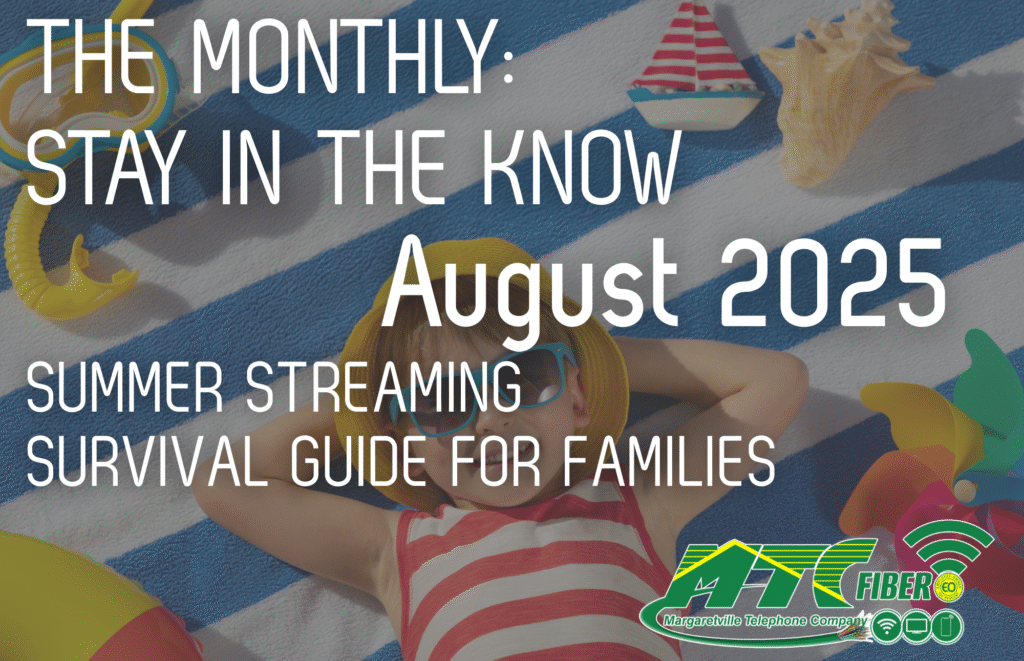 THE MONTHLY:
STAY IN THE KNOW
August 2025
SUMMER STREAMING
SURVIVAL GUIDE FOR FAMILIES

MTC
FIBER
Margaretville Telephone Company